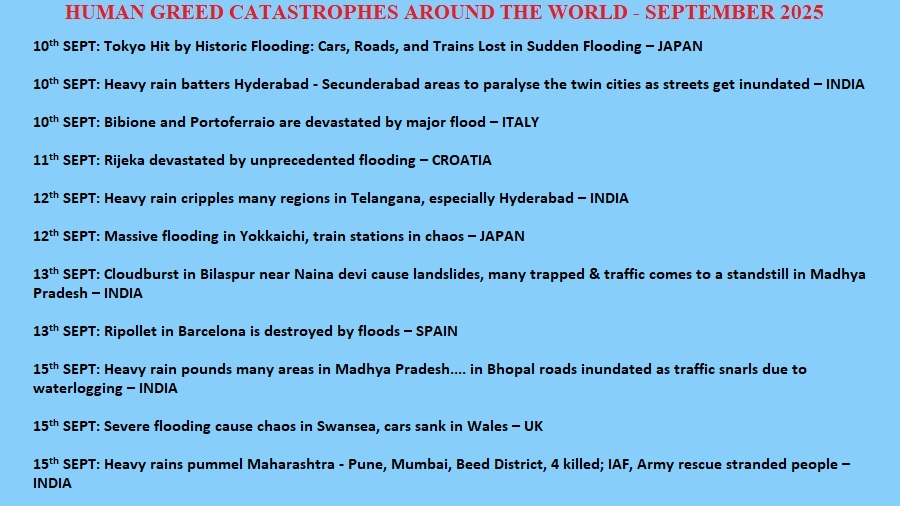 HUMAN GREED CATASTROPHES AROUND THE WORLD - SEPTEMBER 2025

10$^{th}$ SEPT: Tokyo Hit by Historic Flooding: Cars, Roads, and Trains Lost in Sudden Flooding – JAPAN

10$^{th}$ SEPT: Heavy rain batters Hyderabad - Secunderabad areas to paralyse the twin cities as streets get inundated – INDIA

10$^{th}$ SEPT: Bibione and Portoferraio are devastated by major flood – ITALY

11$^{th}$ SEPT: Rijeka devastated by unprecedented flooding – CROATIA

12$^{th}$ SEPT: Heavy rain cripples many regions in Telangana, especially Hyderabad – INDIA

12$^{th}$ SEPT: Massive flooding in Yokkaichi, train stations in chaos – JAPAN

13$^{th}$ SEPT: Cloudburst in Bilaspur near Naina devi cause landslides, many trapped & traffic comes to a standstill in Madhya Pradesh – INDIA

13$^{th}$ SEPT: Ripollet in Barcelona is destroyed by floods – SPAIN

15$^{th}$ SEPT: Heavy rain pounds many areas in Madhya Pradesh.... in Bhopal roads inundated as traffic snarls due to waterlogging – INDIA

15$^{th}$ SEPT: Severe flooding cause chaos in Swansea, cars sank in Wales – UK

15$^{th}$ SEPT: Heavy rains pummel Maharashtra - Pune, Mumbai, Beed District, 4 killed; IAF, Army rescue stranded people – INDIA